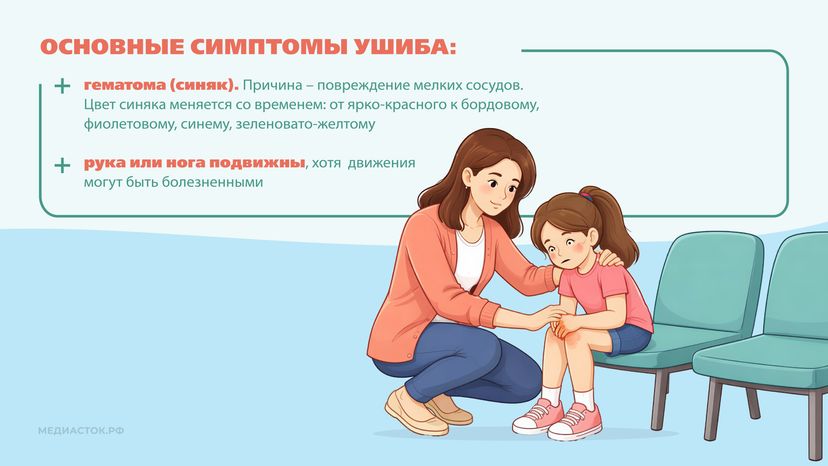 ОСНОВНЫЕ СИМПТОМЫ УШИБА:

+ гематома (синяк). Причина – повреждение мелких сосудов. Цвет синяка меняется со временем: от ярко-красного к бордовому, фиолетовому, синему, зеленовато-желтому

+ рука или нога подвижны, хотя движения могут быть болезненными

МЕДИАСТОК.РФ